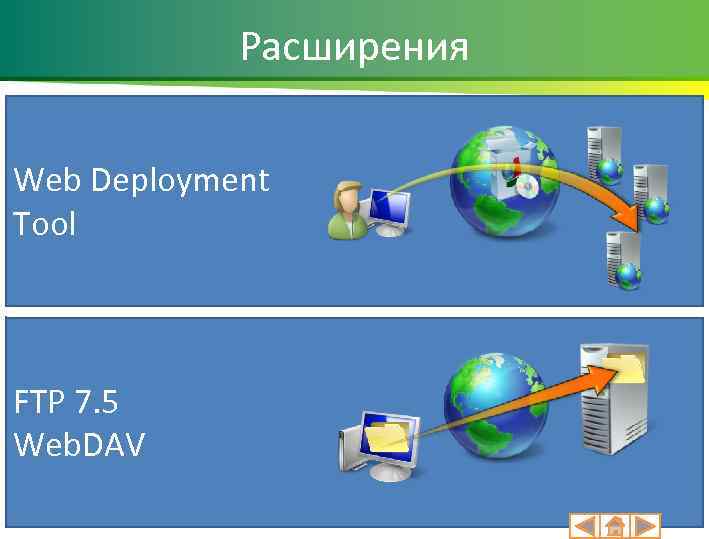 Расширения

Web Deployment Tool

FTP 7.5
WebDAV